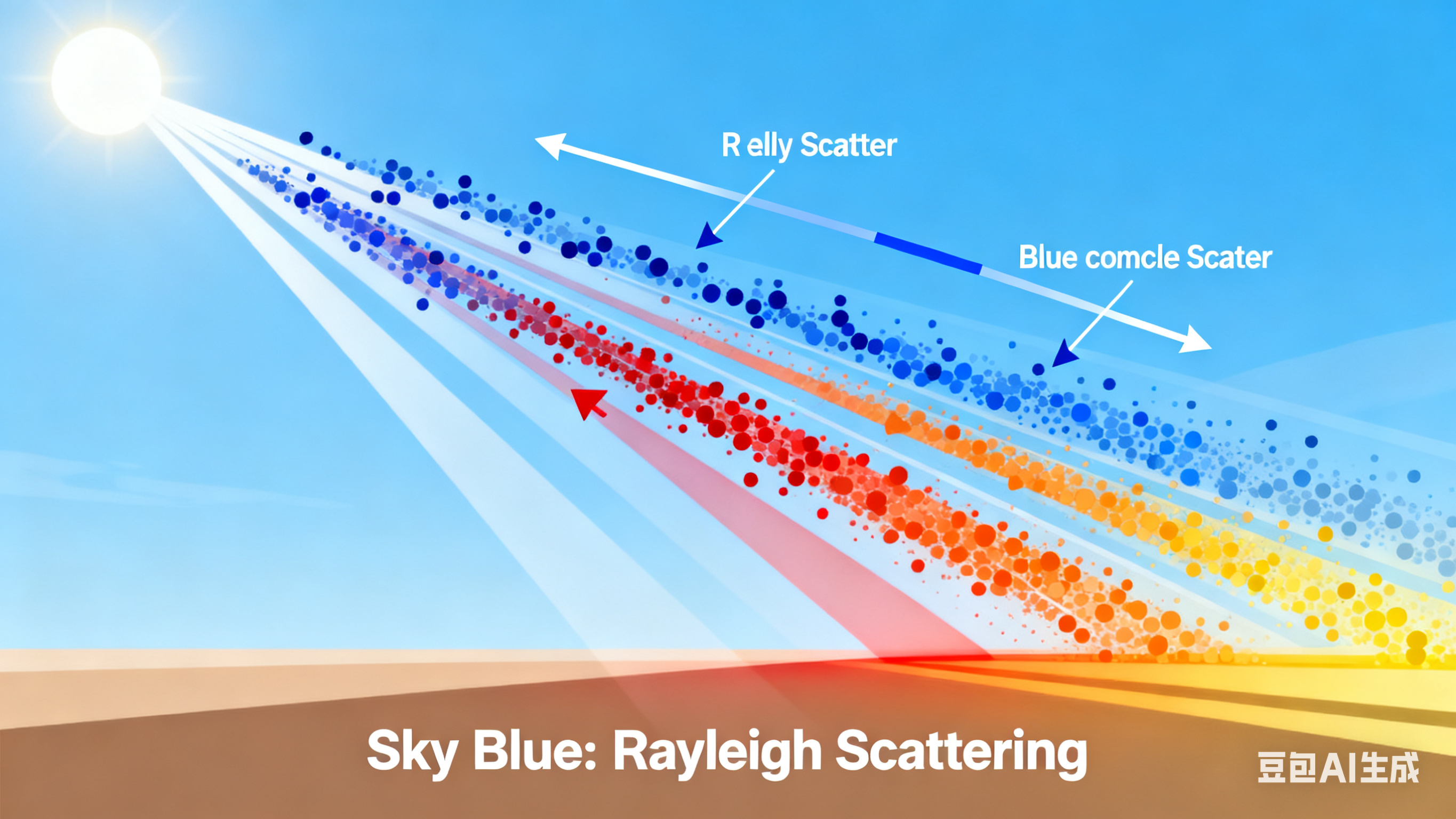 R elly Scatter

Blue comcle Scater

Sky Blue: Rayleigh Scattering

豆包AI生成